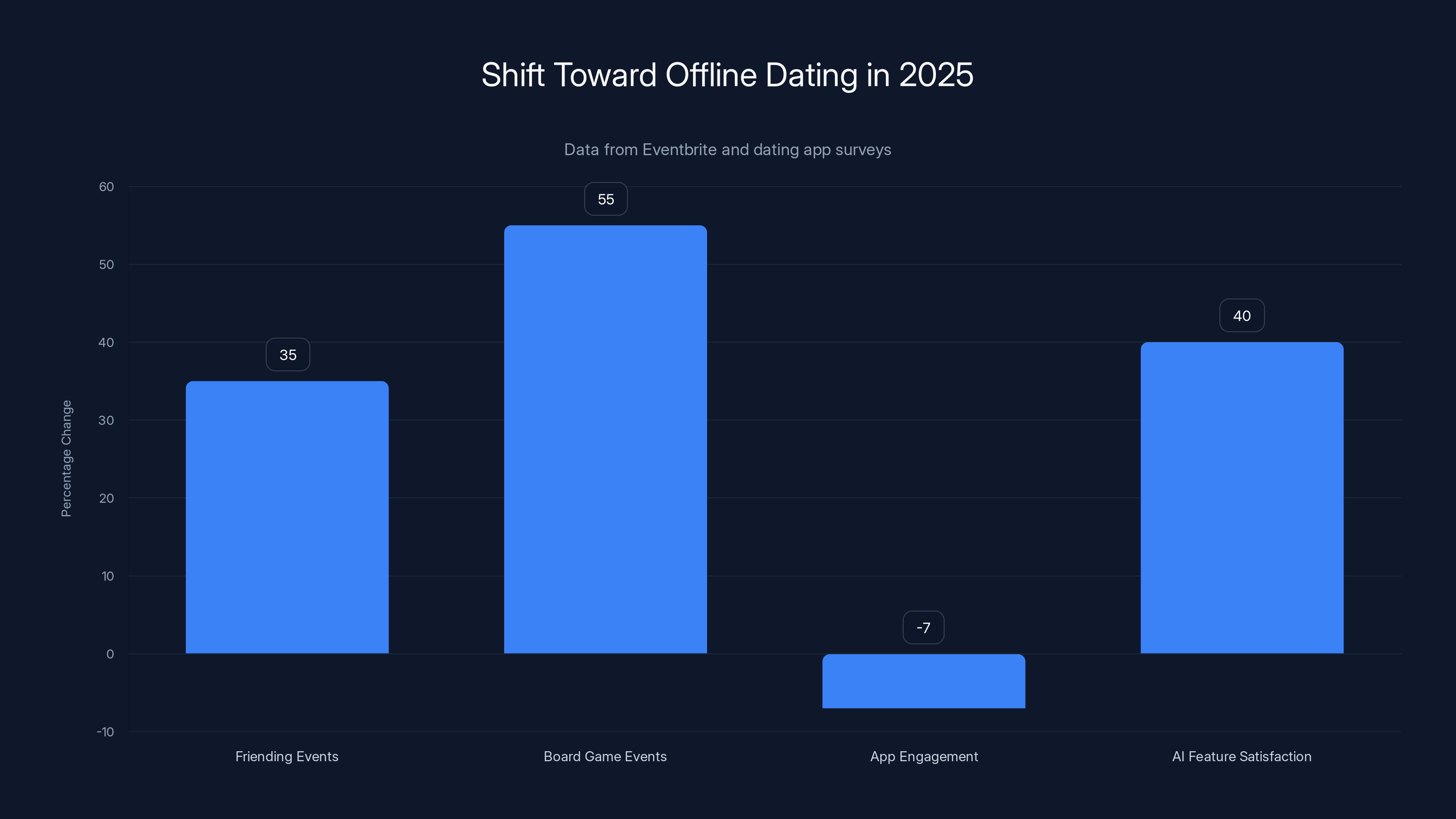 Shift Toward Offline Dating in 2025

Data from Eventbrite and dating app surveys

Percentage Change

60
50
40
30
20
10
0
-10

35
55
-7
40

Friending Events
Board Game Events
App Engagement
AI Feature Satisfaction